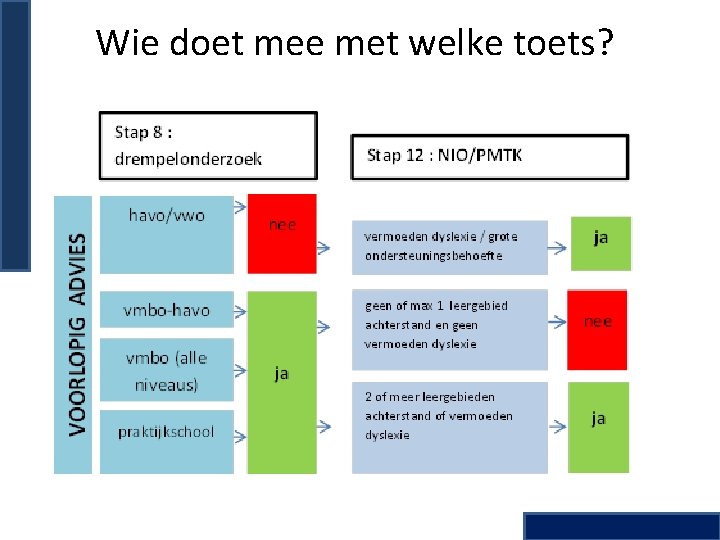 Wie doet mee met welke toets?

Stap 8 : drempelonderzoek

Stap 12 : NIO/PMTK

VOORLOPIG ADVIES

havo/vwo

nee

vermoeden dyslexie / grote ondersteuningsbehoefte

ja

vmbo-havo

vmbo (alle niveaus)

praktijkschool

ja

geen of max 1 leergebied achterstand en geen vermoeden dyslexie

nee

2 of meer leergebieden achterstand of vermoeden dyslexie

ja